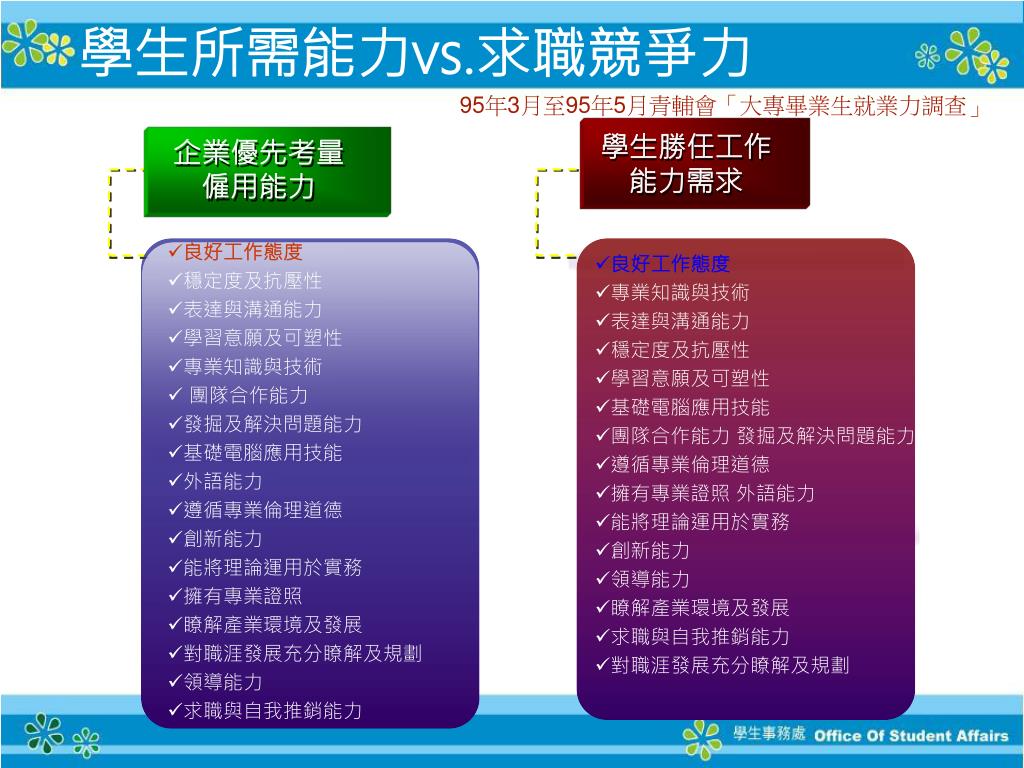 學生所需能力vs.求職競爭力

95年3月至95年5月青輔會「大專畢業生就業力調查」

企業優先考量
僱用能力

✓良好工作態度
✓穩定度及抗壓性
✓表達與溝通能力
✓學習意願及可塑性
✓專業知識與技術
✓ 團隊合作能力
✓發掘及解決問題能力
✓基礎電腦應用技能
✓外語能力
✓遵循專業倫理道德
✓創新能力
✓能將理論運用於實務
✓擁有專業證照
✓瞭解產業環境及發展
✓對職涯發展充分瞭解及規劃
✓領導能力
✓求職與自我推銷能力

學生勝任工作
能力需求

✓良好工作態度
✓專業知識與技術
✓表達與溝通能力
✓穩定度及抗壓性
✓學習意願及可塑性
✓基礎電腦應用技能
✓團隊合作能力 發掘及解決問題能力
✓遵循專業倫理道德
✓擁有專業證照 外語能力
✓能將理論運用於實務
✓創新能力
✓領導能力
✓瞭解產業環境及發展
✓求職與自我推銷能力
✓對職涯發展充分瞭解及規劃

學生事務處 Office Of Student Affairs